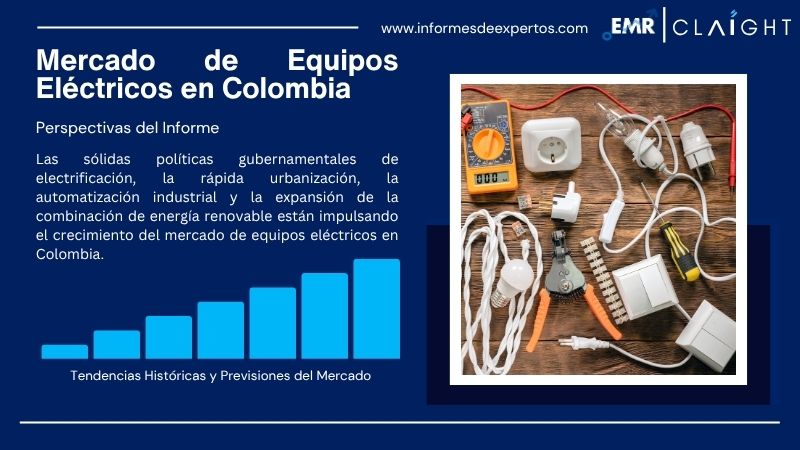 www.informesdeexpertos.com

EMR | CLAIGHT

Mercado de Equipos Eléctricos en Colombia

Perspectivas del Informe

Las sólidas políticas gubernamentales de electrificación, la rápida urbanización, la automatización industrial y la expansión de la combinación de energía renovable están impulsando el crecimiento del mercado de equipos eléctricos en Colombia.

Tendencias Históricas y Previsiones del Mercado